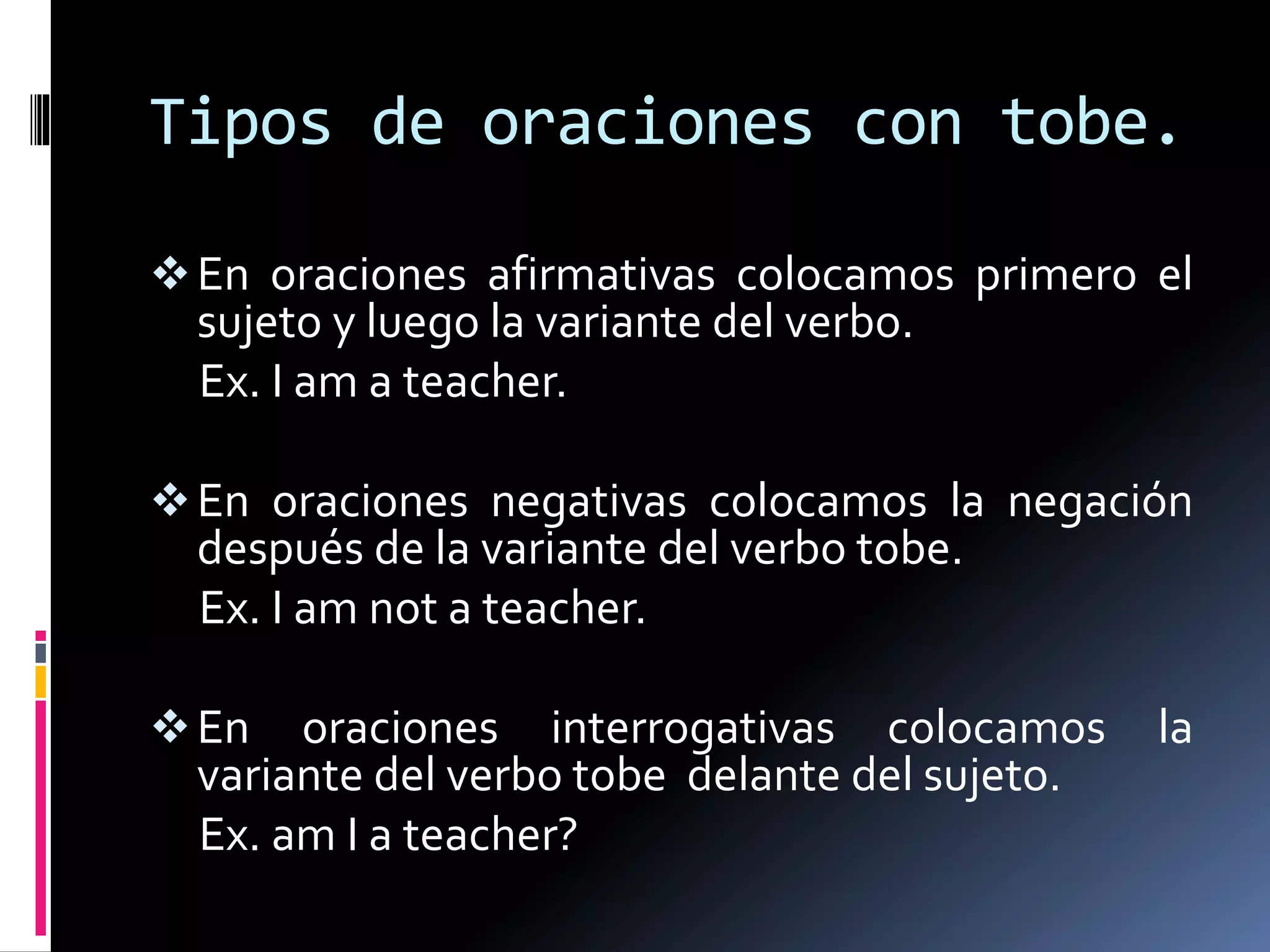 Tipos de oraciones con tobe.

❖ En oraciones afirmativas colocamos primero el sujeto y luego la variante del verbo.

Ex. I am a teacher.

❖ En oraciones negativas colocamos la negación después de la variante del verbo tobe.

Ex. I am not a teacher.

❖ En oraciones interrogativas colocamos la variante del verbo tobe delante del sujeto.

Ex. am I a teacher?